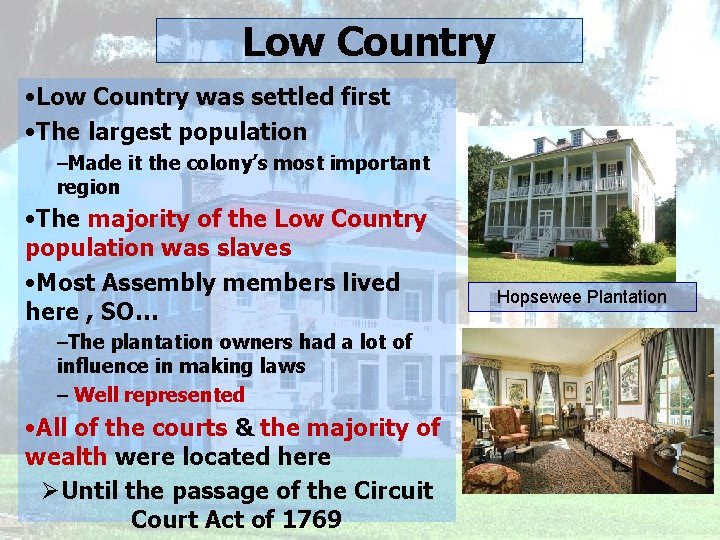 Low Country

•Low Country was settled first

•The largest population

–Made it the colony's most important region

•The majority of the Low Country population was slaves

•Most Assembly members lived here , SO…

–The plantation owners had a lot of influence in making laws

– Well represented

•All of the courts & the majority of wealth were located here

➢Until the passage of the Circuit Court Act of 1769

Hopsewee Plantation